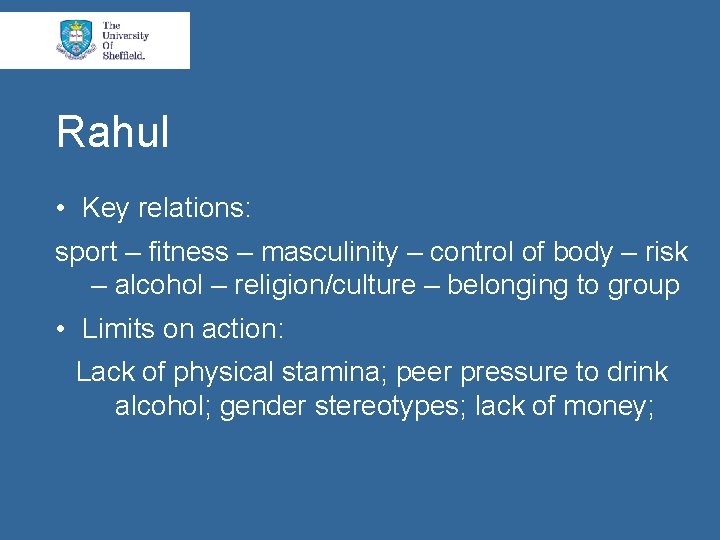 The University Of Sheffield.

Rahul

• Key relations:

sport – fitness – masculinity – control of body – risk – alcohol – religion/culture – belonging to group

• Limits on action:

Lack of physical stamina; peer pressure to drink alcohol; gender stereotypes; lack of money;